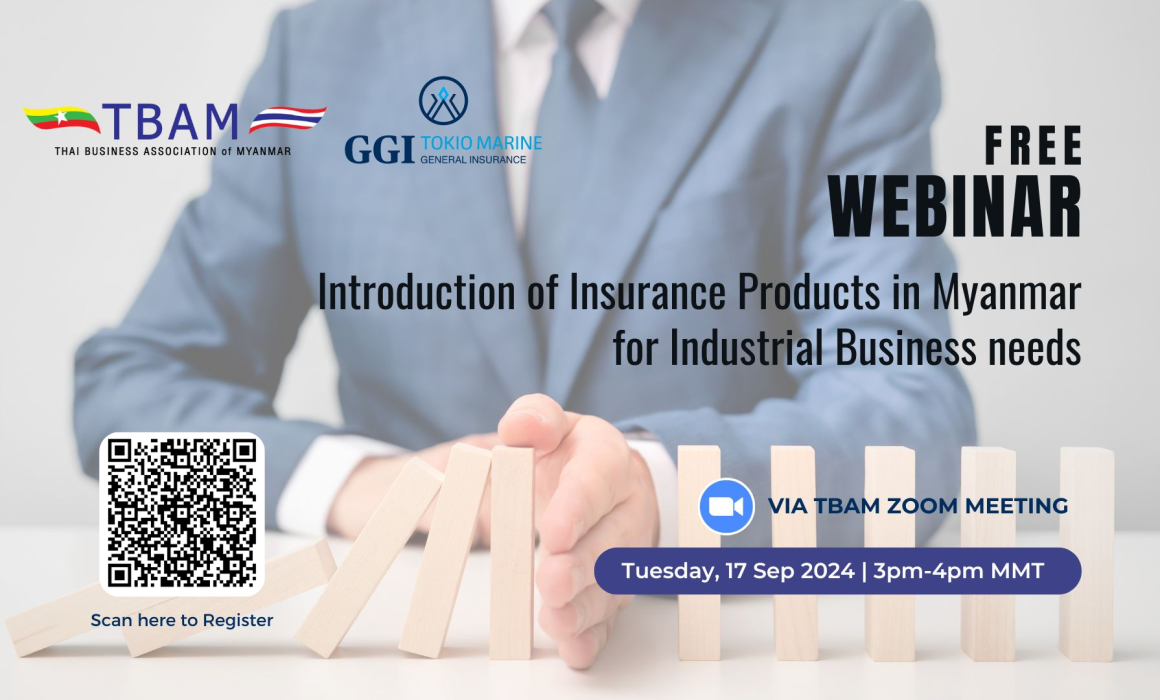 TBAM
THAI BUSINESS ASSOCIATION of MYANMAR

GGI TOKIO MARINE
GENERAL INSURANCE

FREE
WEBINAR

Introduction of Insurance Products in Myanmar for Industrial Business needs

VIA TBAM ZOOM MEETING

Tuesday, 17 Sep 2024 | 3pm-4pm MMT

Scan here to Register